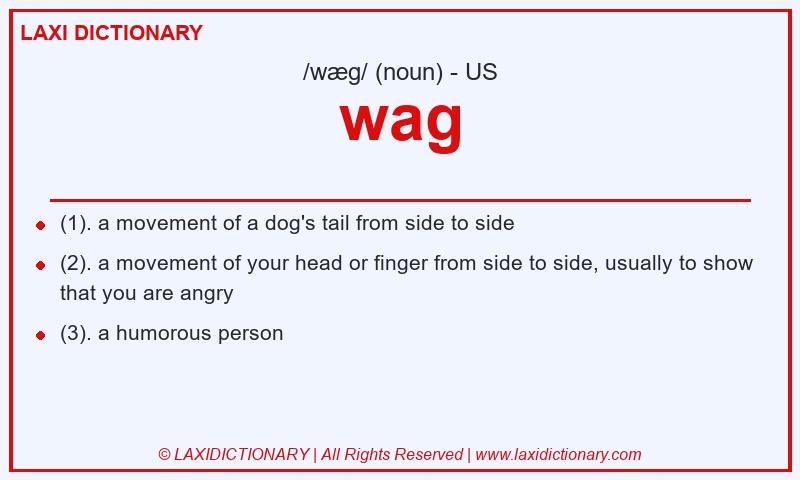 LAXI DICTIONARY

/wæg/ (noun) - US

wag

- (1). a movement of a dog's tail from side to side
- (2). a movement of your head or finger from side to side, usually to show that you are angry
- (3). a humorous person

© LAXIDICTIONARY | All Rights Reserved | www.laxidictionary.com